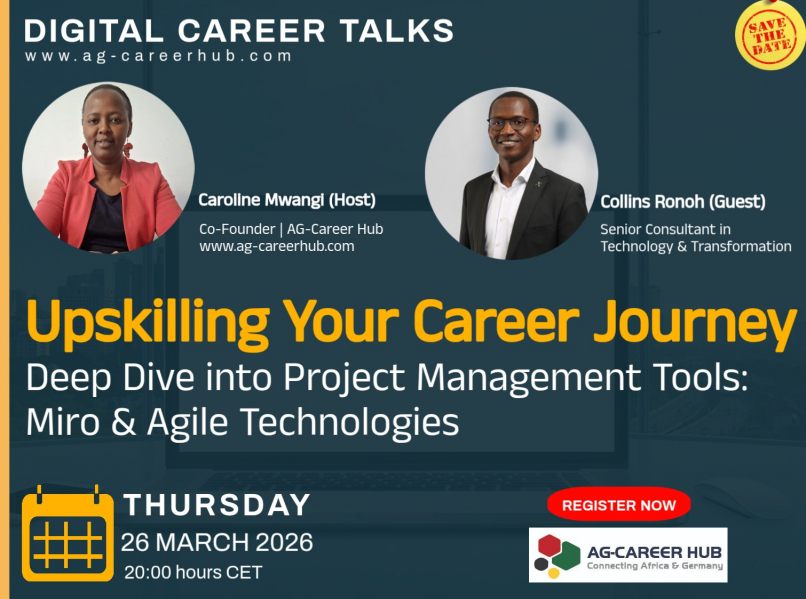 DIGITAL CAREER TALKS
www.ag-careerhub.com

SAVE THE DATE

Caroline Mwangi (Host)
Co-Founder | AG-Career Hub
www.ag-careerhub.com

Collins Ronoh (Guest)
Senior Consultant in Technology & Transformation

Upskilling Your Career Journey
Deep Dive into Project Management Tools: Miro & Agile Technologies

THURSDAY
26 MARCH 2026
20:00 hours CET

REGISTER NOW

AG-CAREER HUB
Connecting Africa & Germany